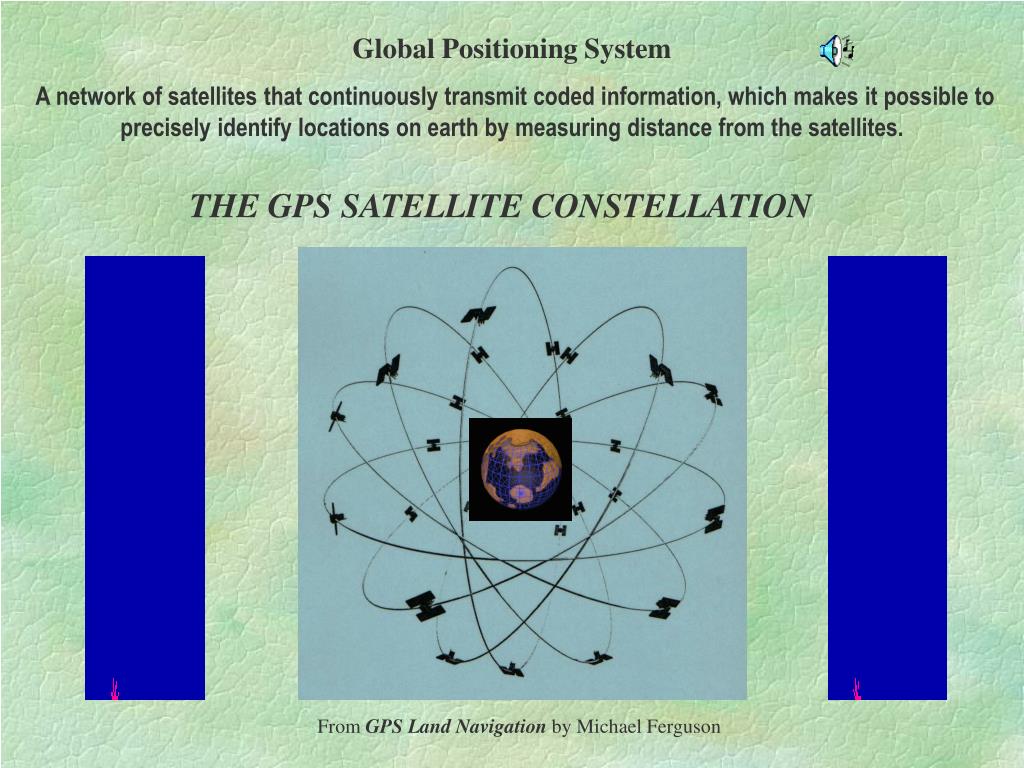 Global Positioning System

A network of satellites that continuously transmit coded information, which makes it possible to precisely identify locations on earth by measuring distance from the satellites.

THE GPS SATELLITE CONSTELLATION

From GPS Land Navigation by Michael Ferguson